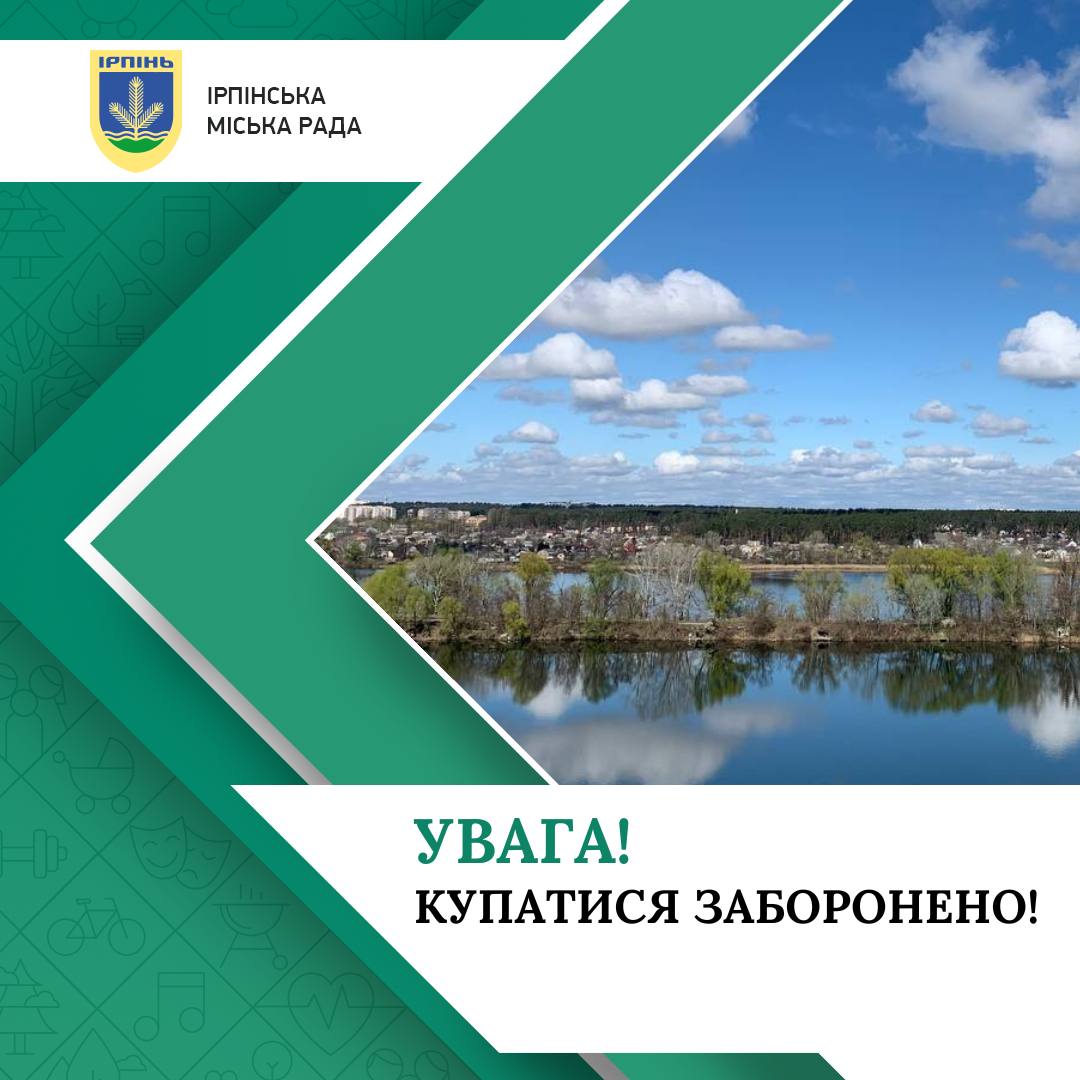 ІРПІНЬ

ІРПІНСЬКА МІСЬКА РАДА

УВАГА!

КУПАТИСЯ ЗАБОРОНЕНО!